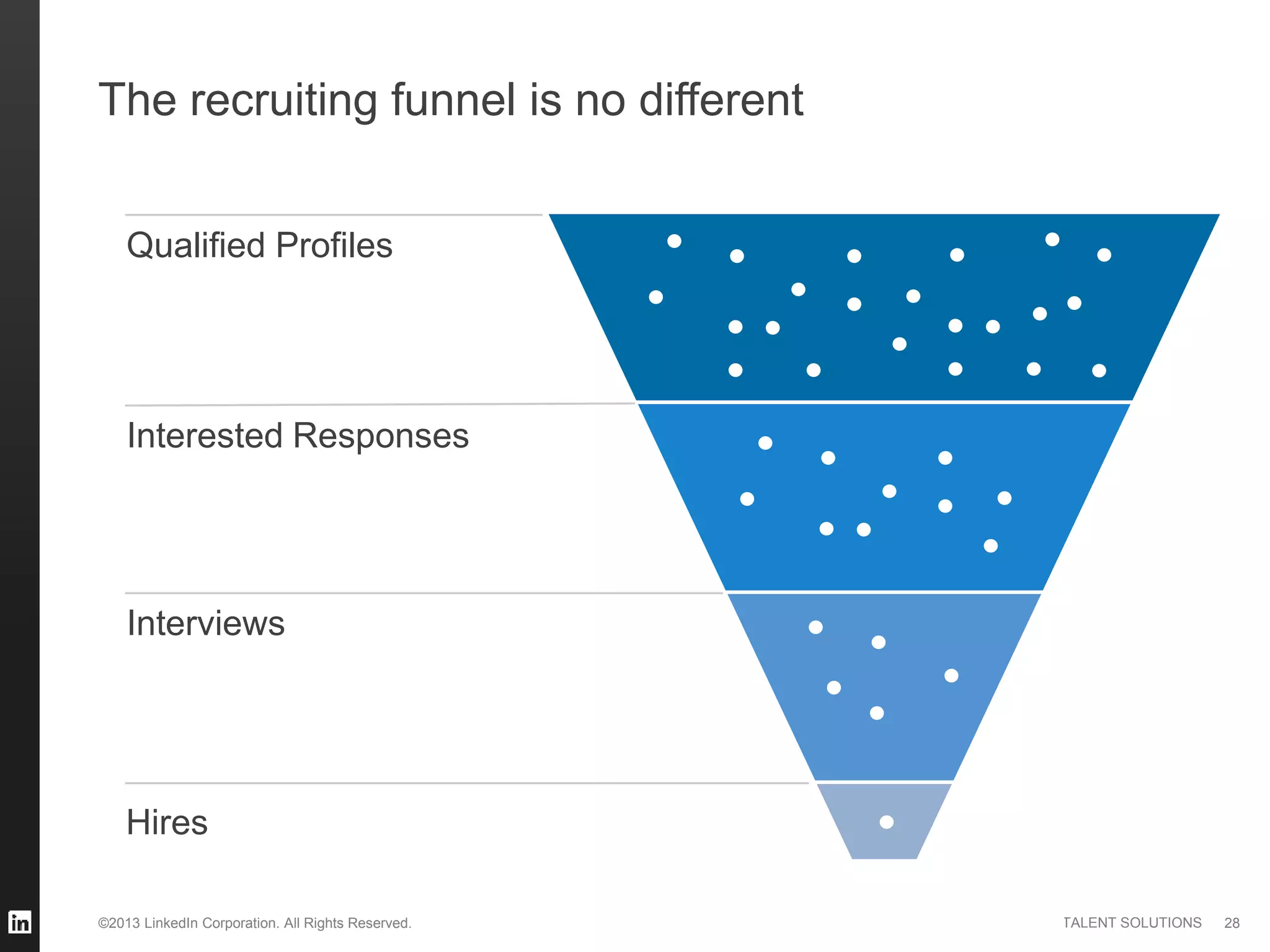 The recruiting funnel is no different

Qualified Profiles

Interested Responses

Interviews

Hires

in

©2013 LinkedIn Corporation. All Rights Reserved.

TALENT SOLUTIONS 28